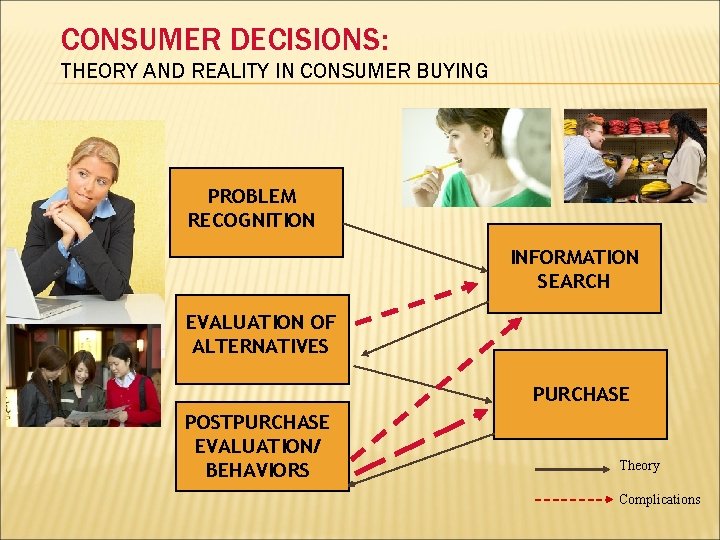 CONSUMER DECISIONS:
THEORY AND REALITY IN CONSUMER BUYING

PROBLEM RECOGNITION

INFORMATION SEARCH

EVALUATION OF ALTERNATIVES

PURCHASE

POSTPURCHASE EVALUATION/ BEHAVIORS

Theory

Complications